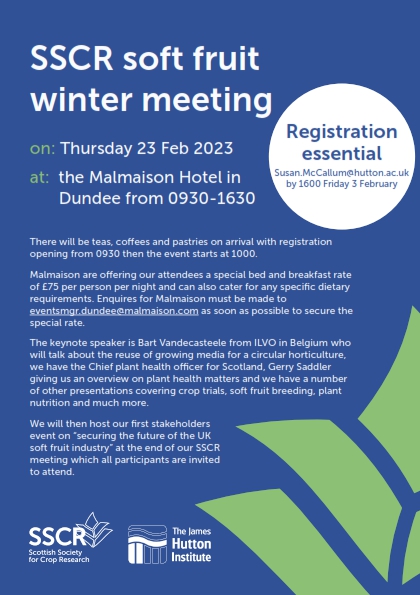 SSCR soft fruit winter meeting

on: Thursday 23 Feb 2023

at: the Malmaison Hotel in Dundee from 0930-1630

Registration essential

Susan.McCallum@hutton.ac.uk by 1600 Friday 3 February

There will be teas, coffees and pastries on arrival with registration opening from 0930 then the event starts at 1000.

Malmaison are offering our attendees a special bed and breakfast rate of £75 per person per night and can also cater for any specific dietary requirements. Enquires for Malmaison must be made to eventsmgr.dundee@malmaison.com as soon as possible to secure the special rate.

The keynote speaker is Bart Vandecasteele from ILVO in Belgium who will talk about the reuse of growing media for a circular horticulture, we have the Chief plant health officer for Scotland, Gerry Saddler giving us an overview on plant health matters and we have a number of other presentations covering crop trials, soft fruit breeding, plant nutrition and much more.

We will then host our first stakeholders event on "securing the future of the UK soft fruit industry" at the end of our SSCR meeting which all participants are invited to attend.

SSCR
Scottish Society for Crop Research

The James Hutton Institute